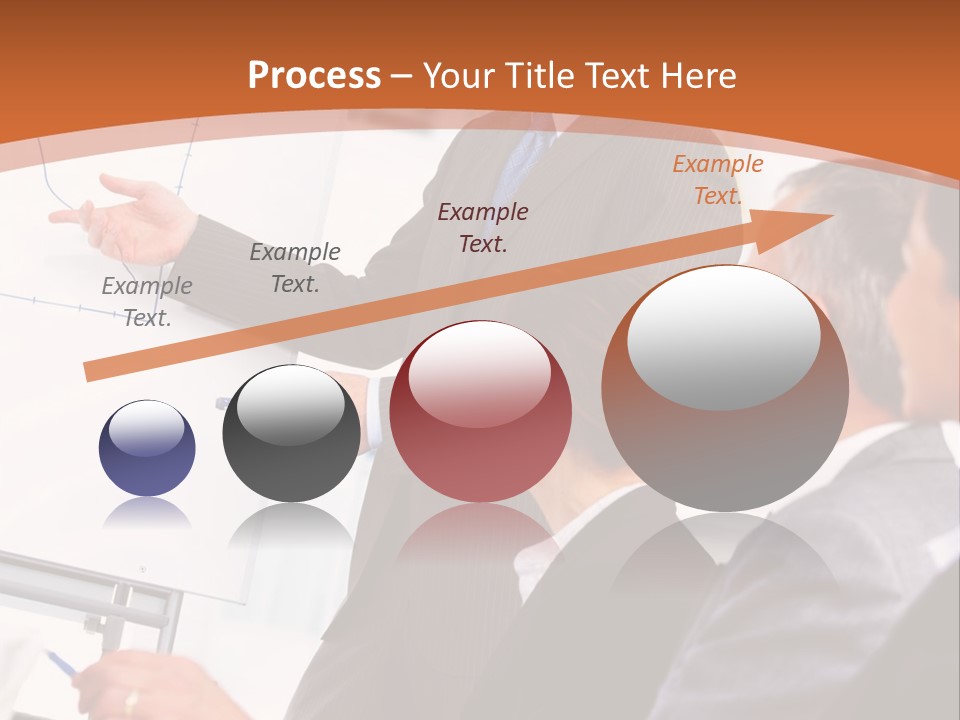 Process – Your Title Text Here

Example Text.

Example Text.

Example Text.

Example Text.